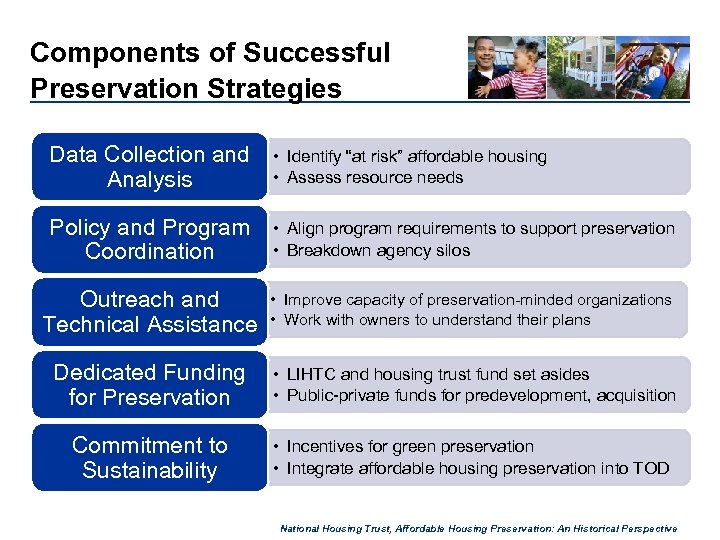 Components of Successful Preservation Strategies

Data Collection and Analysis
• Identify "at risk" affordable housing
• Assess resource needs

Policy and Program Coordination
• Align program requirements to support preservation
• Breakdown agency silos

Outreach and Technical Assistance
• Improve capacity of preservation-minded organizations
• Work with owners to understand their plans

Dedicated Funding for Preservation
• LIHTC and housing trust fund set asides
• Public-private funds for predevelopment, acquisition

Commitment to Sustainability
• Incentives for green preservation
• Integrate affordable housing preservation into TOD

National Housing Trust, Affordable Housing Preservation: An Historical Perspective